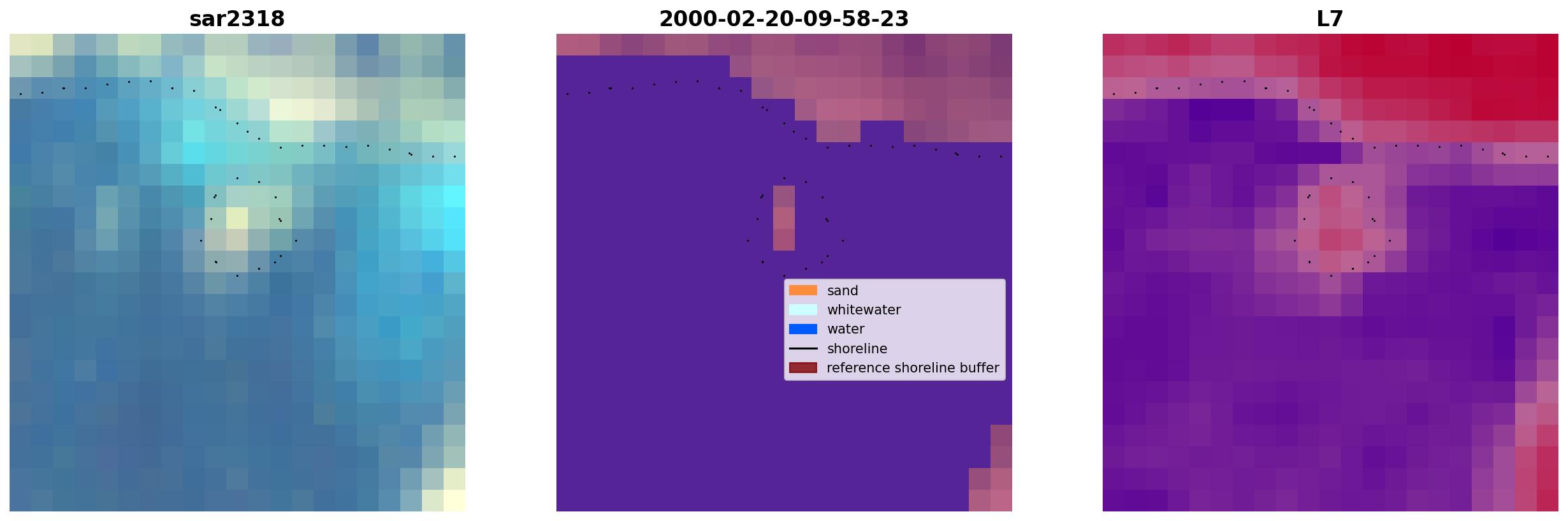 sar2318

2000-02-20-09-58-23

sand
whitewater
water
shoreline
reference shoreline buffer

L7